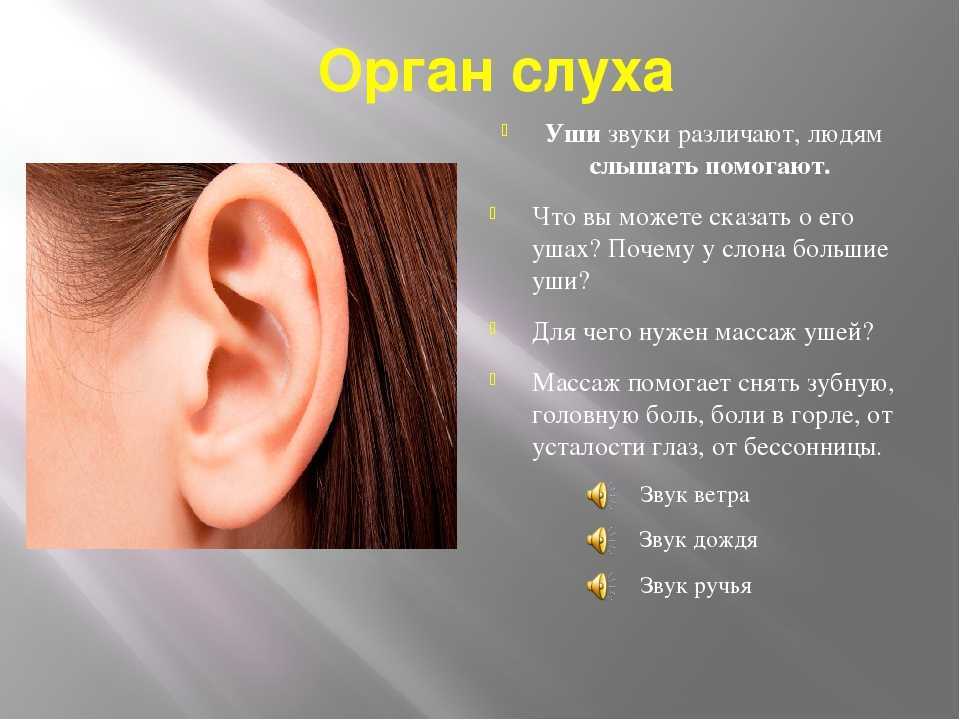 Орган слуха

Уши звуки различают, людям слышать помогают.

Что вы можете сказать о его ушах? Почему у слона большие уши?

Для чего нужен массаж ушей?

Массаж помогает снять зубную, головную боль, боли в горле, от усталости глаз, от бессонницы.

Звук ветра

Звук дождя

Звук ручья